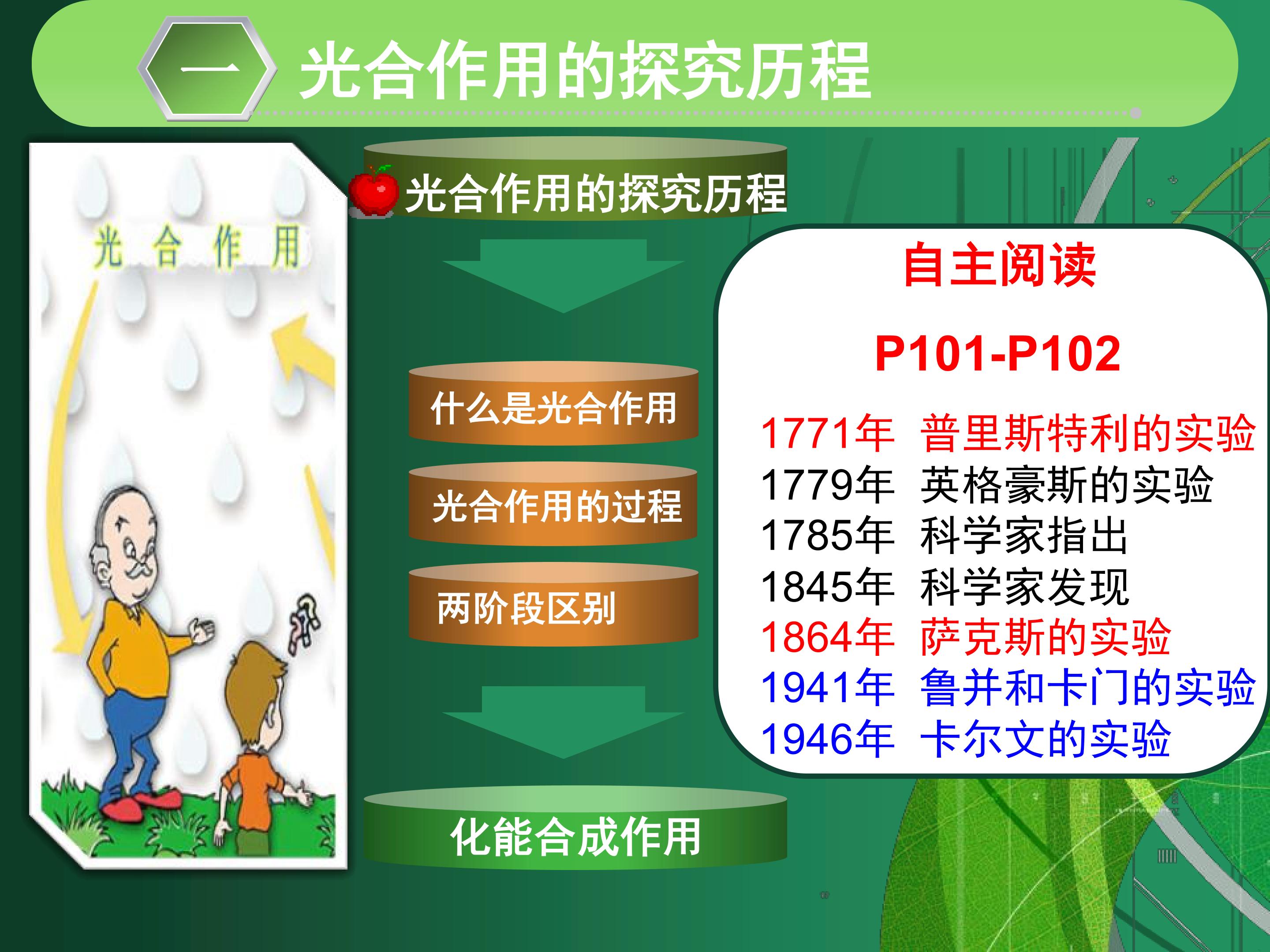 一 光合作用的探究历程

光合作用

光合作用的探究历程

什么是光合作用

光合作用的过程

两阶段区别

化能合成作用

自主阅读

P101-P102

1771年 普里斯特利的实验
1779年 英格豪斯的实验
1785年 科学家指出
1845年 科学家发现
1864年 萨克斯的实验
1941年 鲁并和卡门的实验
1946年 卡尔文的实验